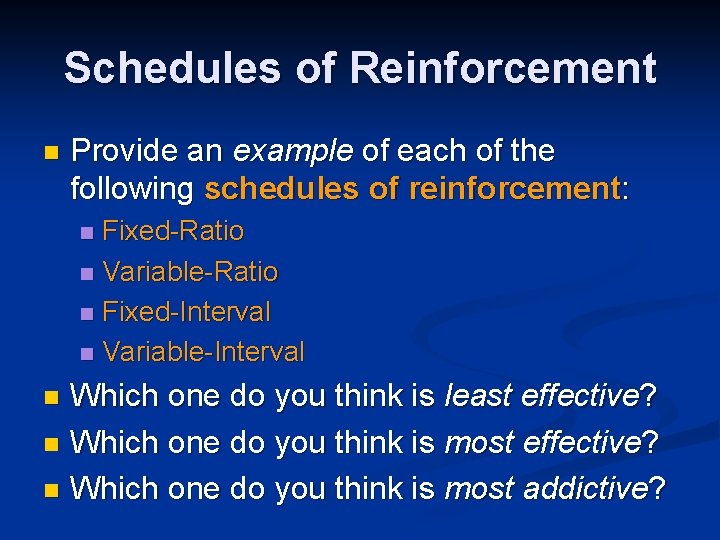 Schedules of Reinforcement

Provide an example of each of the following schedules of reinforcement:

Fixed-Ratio
Variable-Ratio
Fixed-Interval
Variable-Interval

Which one do you think is least effective?
Which one do you think is most effective?
Which one do you think is most addictive?